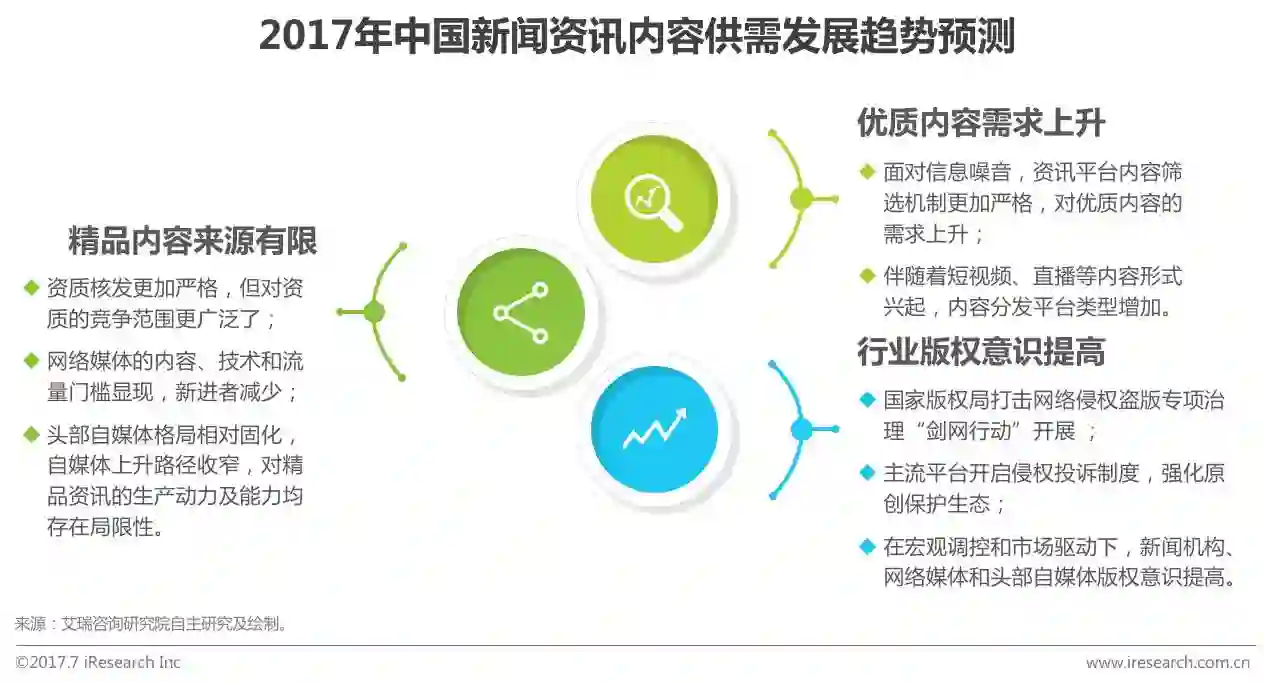 2017年中国新闻资讯内容供需发展趋势预测

精品内容来源有限

◆ 资质核发更加严格，但对资质的竞争范围更广泛了；

◆ 网络媒体的内容、技术和流量门槛显现，新进者减少；

◆ 头部自媒体格局相对固化，自媒体上升路径收窄，对精品资讯的生产动力及能力均存在局限性。

优质内容需求上升

◆ 面对信息噪音，资讯平台内容筛选机制更加严格，对优质内容的需求上升；

◆ 伴随着短视频、直播等内容形式兴起，内容分发平台类型增加。

行业版权意识提高

◆ 国家版权局打击网络侵权盗版专项治理“剑网行动”开展 ；

◆ 主流平台开启侵权投诉制度，强化原创保护生态；

◆ 在宏观调控和市场驱动下，新闻机构、网络媒体和头部自媒体版权意识提高。

来源：艾瑞咨询研究院自主研究及绘制。

©2017.7 iResearch Inc

www.iresearch.com.cn